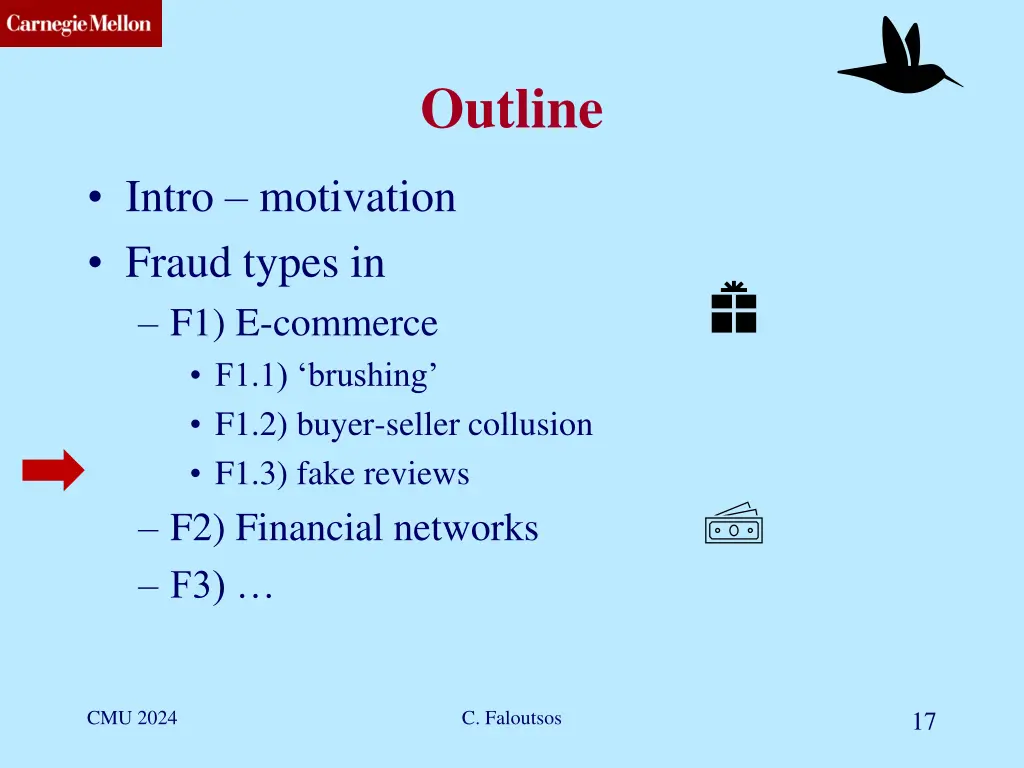 Carnegie Mellon

Outline

• Intro – motivation
• Fraud types in
– F1) E-commerce
• F1.1) ‘brushing’
• F1.2) buyer-seller collusion
• F1.3) fake reviews
– F2) Financial networks
– F3) …

CMU 2024

C. Faloutsos

17